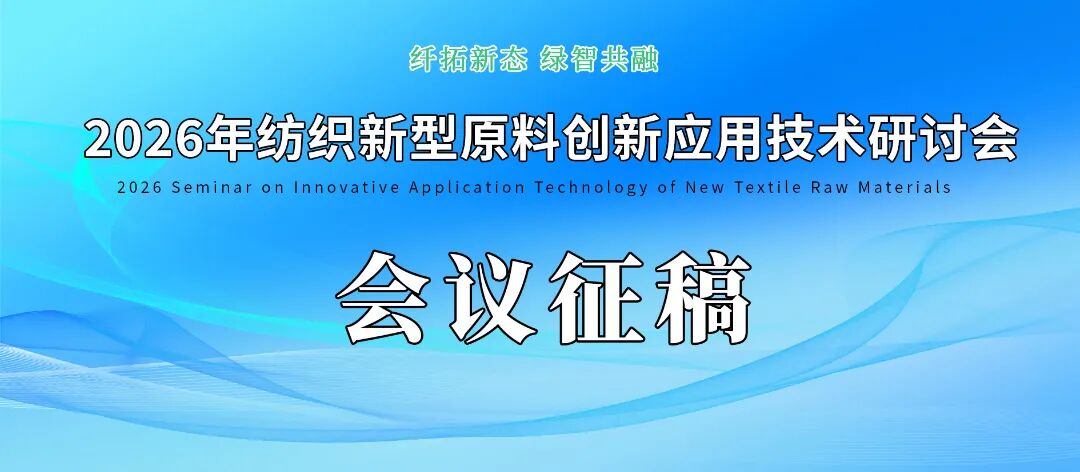 纤拓新态 绿智共融

2026年纺织新型原料创新应用技术研讨会

2026 Seminar on Innovative Application Technology of New Textile Raw Materials

会议征稿